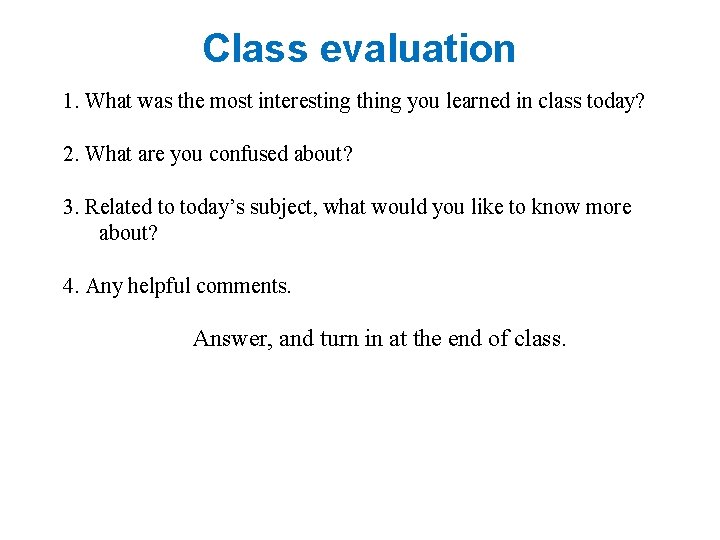 Class evaluation

1. What was the most interesting thing you learned in class today?

2. What are you confused about?

3. Related to today’s subject, what would you like to know more about?

4. Any helpful comments.

Answer, and turn in at the end of class.